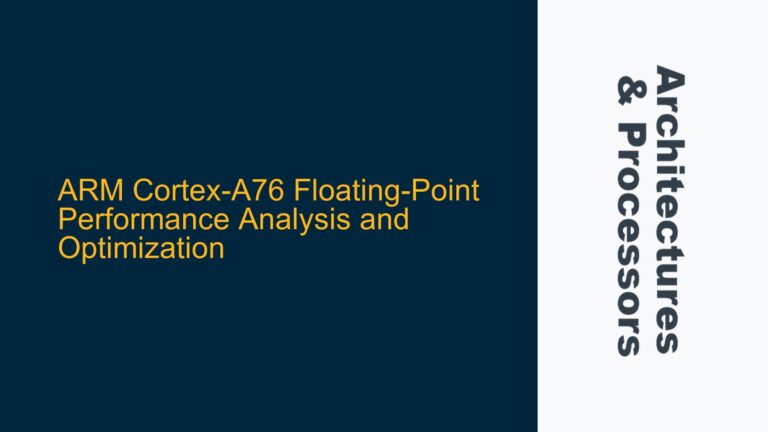 ARM Cortex-A76 Floating-Point Performance Analysis and Optimization

Architectures & Processors